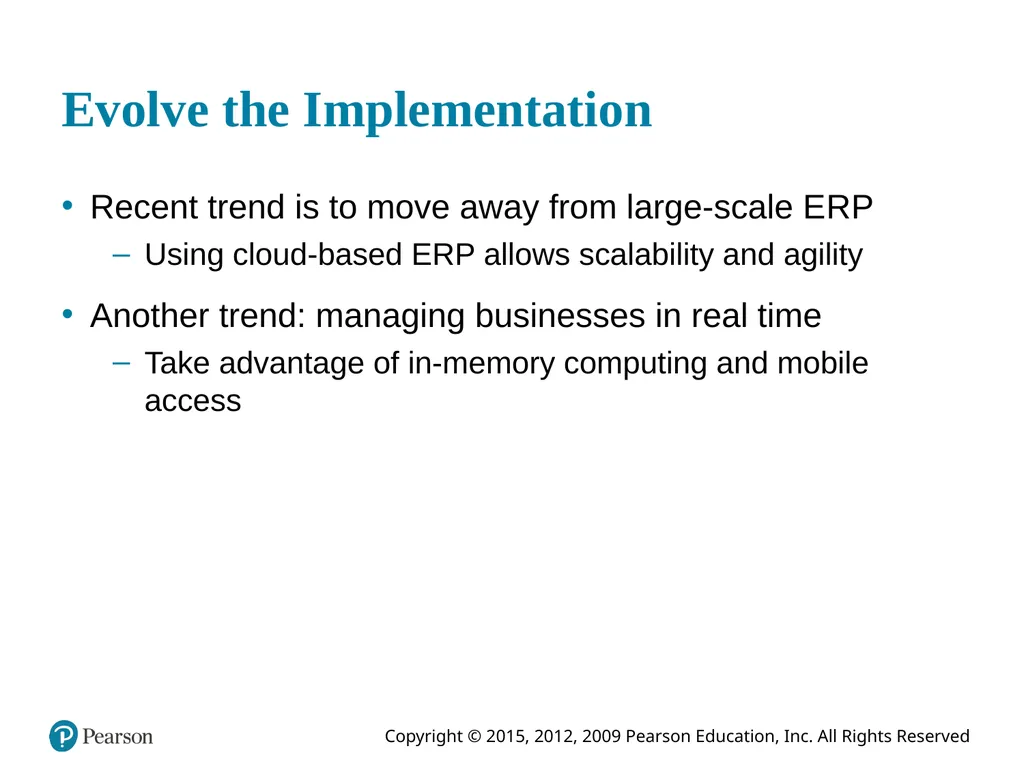 Evolve the Implementation

• Recent trend is to move away from large-scale ERP
– Using cloud-based ERP allows scalability and agility

• Another trend: managing businesses in real time
– Take advantage of in-memory computing and mobile access

Pearson

Copyright © 2015, 2012, 2009 Pearson Education, Inc. All Rights Reserved